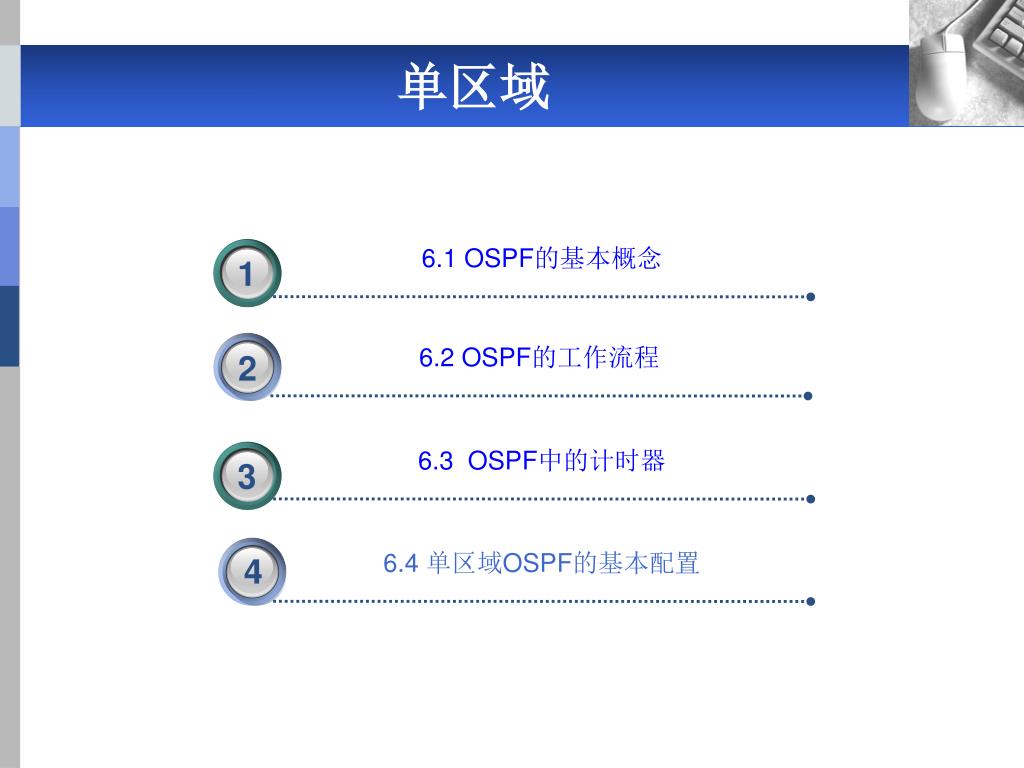 单区域

1
6.1 OSPF的基本概念

2
6.2 OSPF的工作流程

3
6.3 OSPF中的计时器

4
6.4 单区域OSPF的基本配置